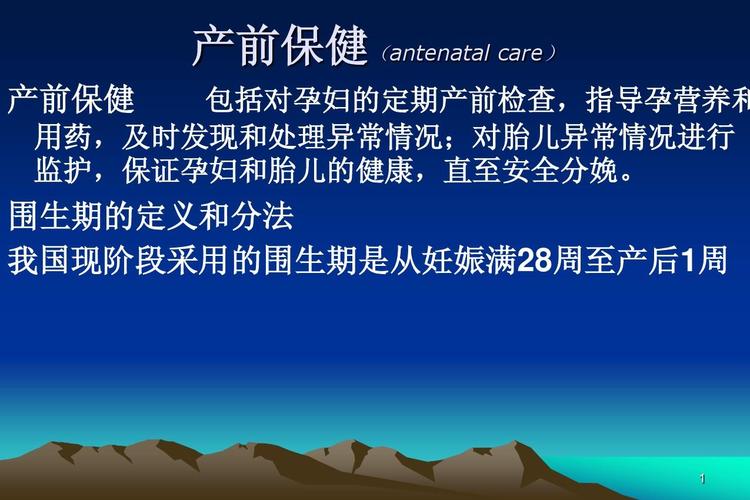 产前保健（antenatal care）

产前保健　　包括对孕妇的定期产前检查，指导孕营养和用药，及时发现和处理异常情况；对胎儿异常情况进行监护，保证孕妇和胎儿的健康，直至安全分娩。

围生期的定义和分法

我国现阶段采用的围生期是从妊娠满28周至产后1周

1